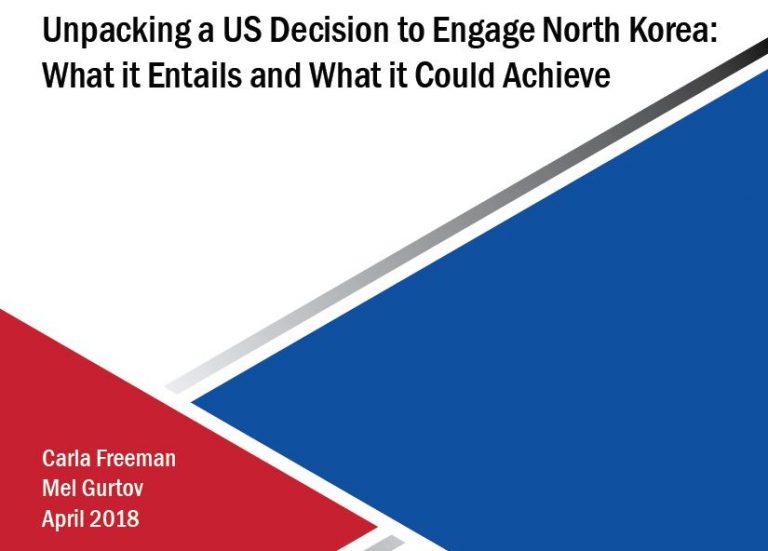 Unpacking a US Decision to Engage North Korea: What it Entails and What it Could Achieve

Carla Freeman
Mel Gurtov
April 2018